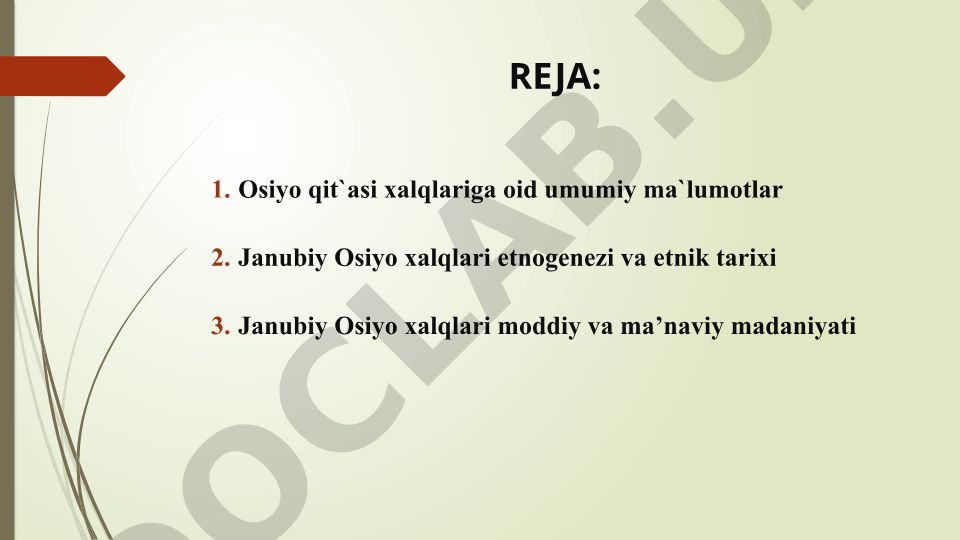 REJA:

1. Osiyo qit`asi xalqlariga oid umumiy ma`lumotlar

2. Janubiy Osiyo xalqlari etnogenezi va etnik tarixi

3. Janubiy Osiyo xalqlari moddiy va ma’naviy madaniyati

DOCLAB.U